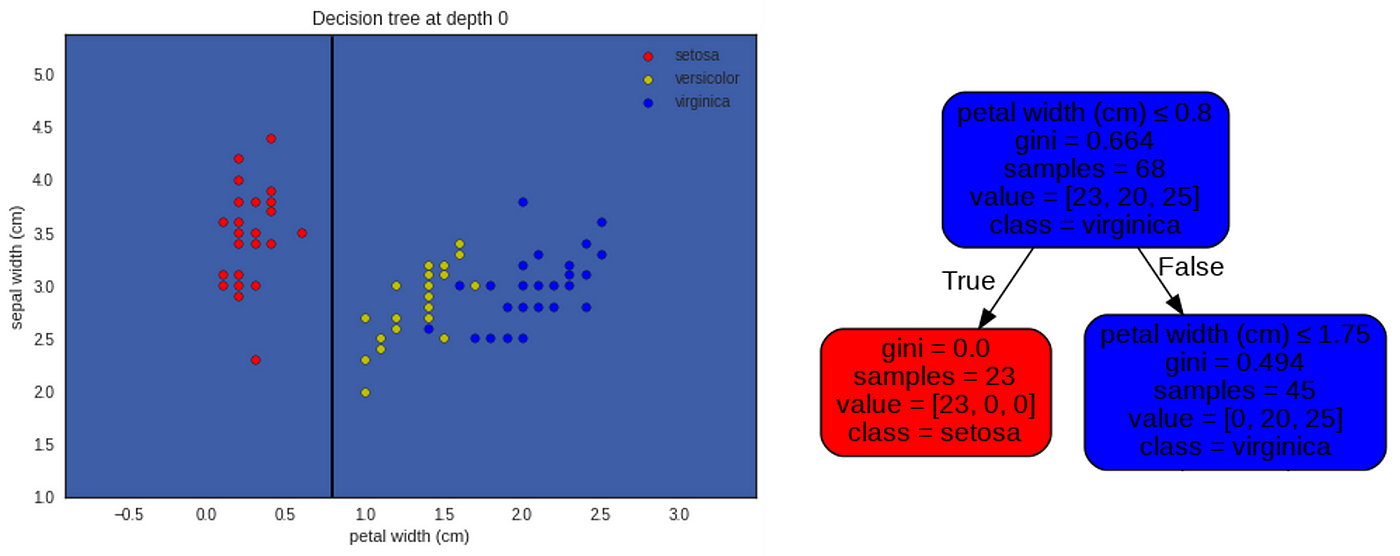 Decision tree at depth 0

setosa
versicolor
virginica

sepal width (cm)

5.0
4.5
4.0
3.5
3.0
2.5
2.0
1.5
1.0

−0.5 0.0 0.5 1.0 1.5 2.0 2.5 3.0

petal width (cm)

petal width (cm) ≤ 0.8
gini = 0.664
samples = 68
value = [23, 20, 25]
class = virginica

True

False

gini = 0.0
samples = 23
value = [23, 0, 0]
class = setosa

petal width (cm) ≤ 1.75
gini = 0.494
samples = 45
value = [0, 20, 25]
class = virginica